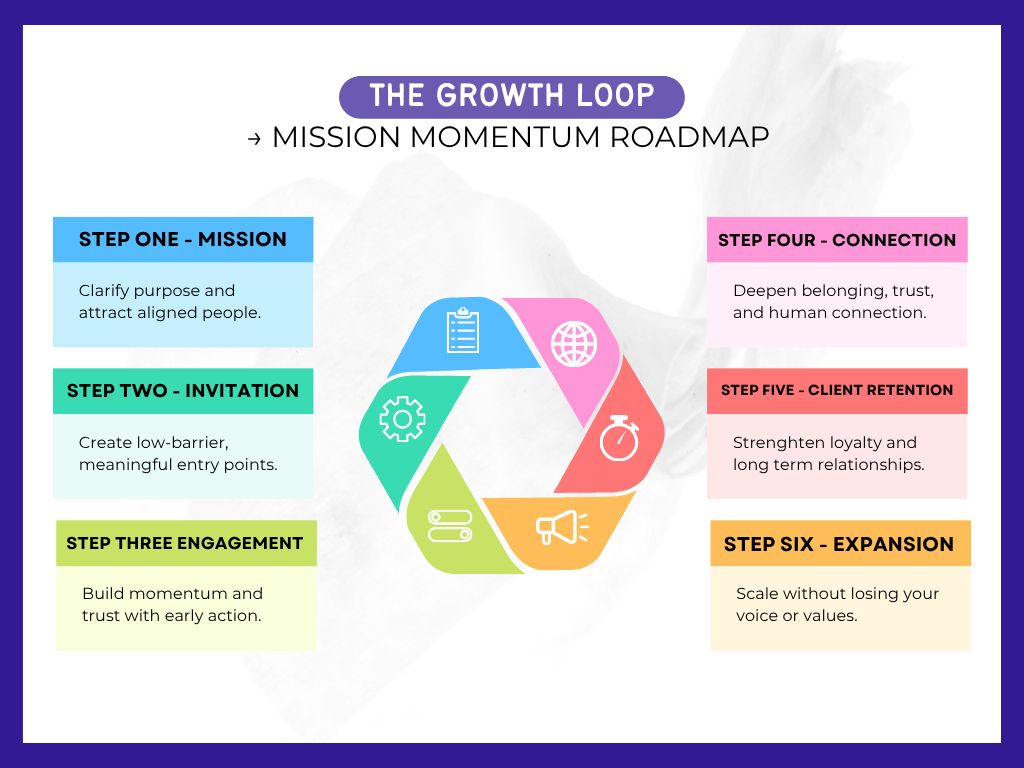 THE GROWTH LOOP
→ MISSION MOMENTUM ROADMAP

STEP ONE - MISSION

Clarify purpose and attract aligned people.

STEP TWO - INVITATION

Create low-barrier, meaningful entry points.

STEP THREE ENGAGEMENT

Build momentum and trust with early action.

STEP FOUR - CONNECTION

Deepen belonging, trust, and human connection.

STEP FIVE - CLIENT RETENTION

Strenghten loyalty and long term relationships.

STEP SIX - EXPANSION

Scale without losing your voice or values.